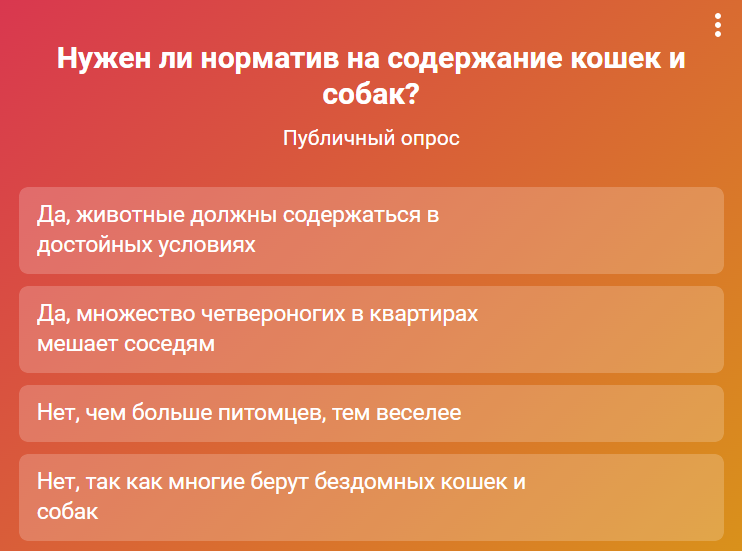 Нужен ли норматив на содержание кошек и собак?

Публичный опрос

Да, животные должны содержаться в достойных условиях

Да, множество четвероногих в квартирах мешает соседям

Нет, чем больше питомцев, тем веселее

Нет, так как многие берут бездомных кошек и собак